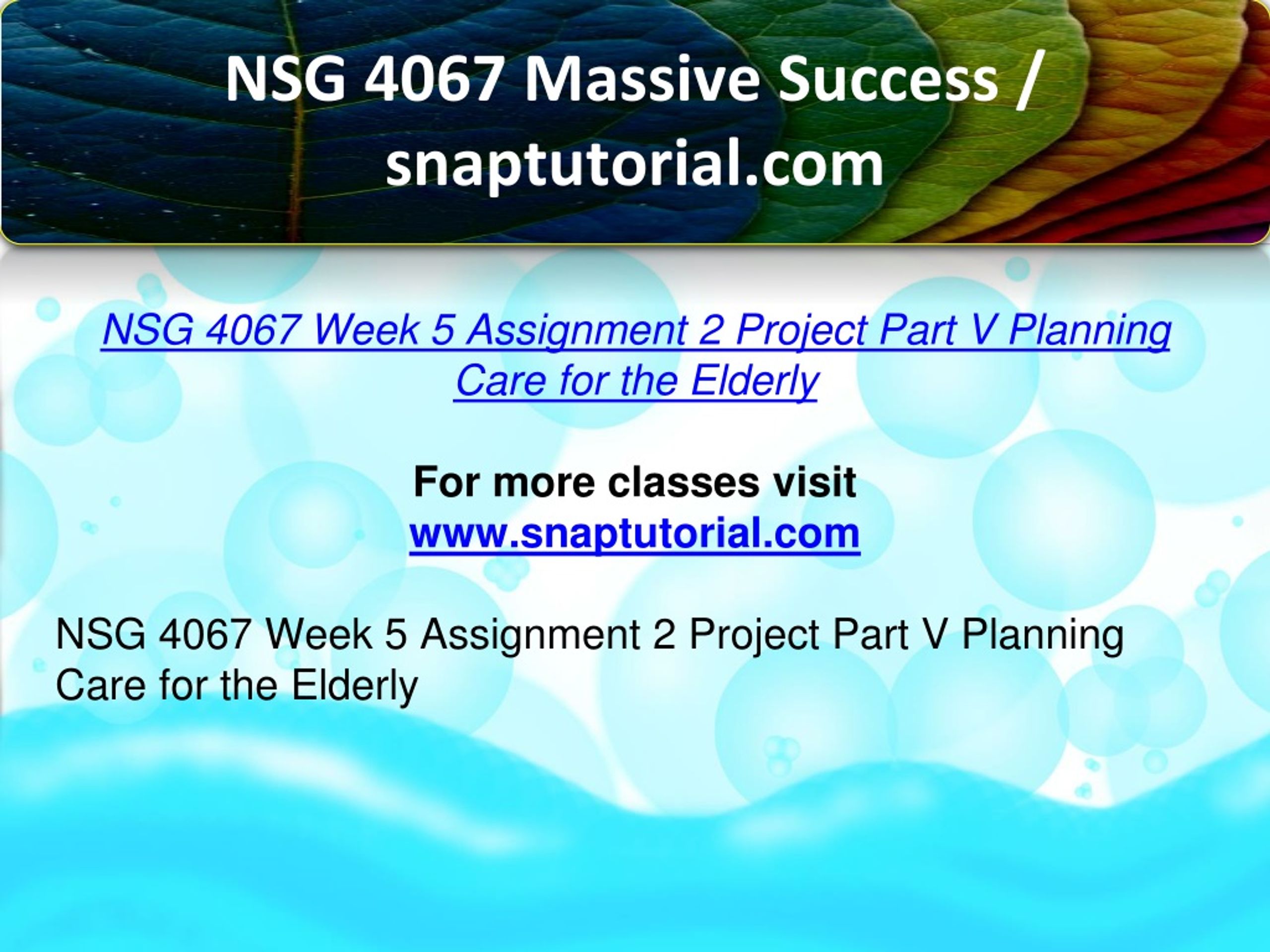 NSG 4067 Massive Success / snaptutorial.com

NSG 4067 Week 5 Assignment 2 Project Part V Planning Care for the Elderly

For more classes visit
www.snaptutorial.com

NSG 4067 Week 5 Assignment 2 Project Part V Planning Care for the Elderly